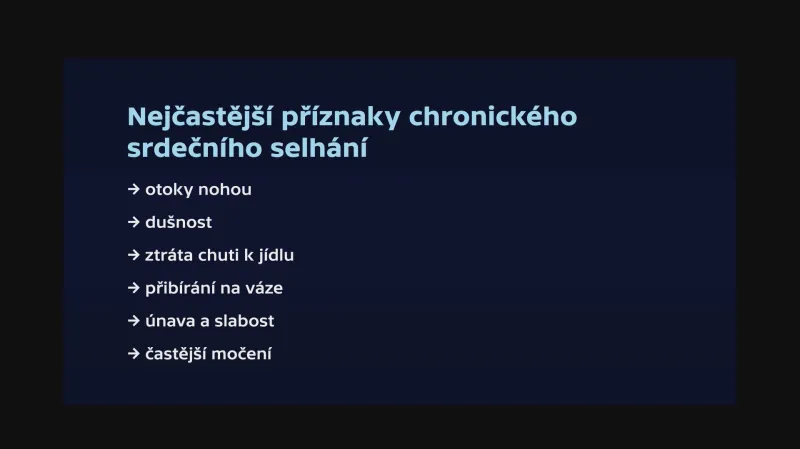 Nejčastější příznaky chronického srdečního selhání

→ otoky nohou

→ dušnost

→ ztráta chuti k jídlu

→ přibírání na váze

→ únava a slabost

→ častější močení